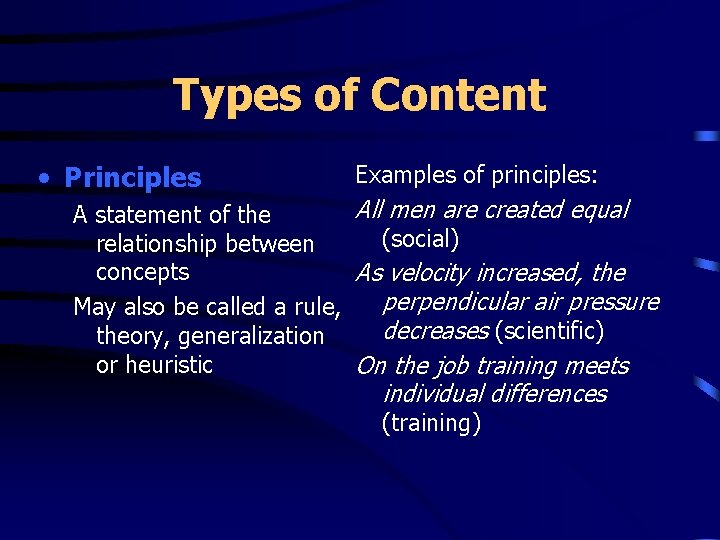 Types of Content

• Principles

A statement of the relationship between concepts

May also be called a rule, theory, generalization or heuristic

Examples of principles:

All men are created equal (social)

As velocity increased, the perpendicular air pressure decreases (scientific)

On the job training meets individual differences (training)